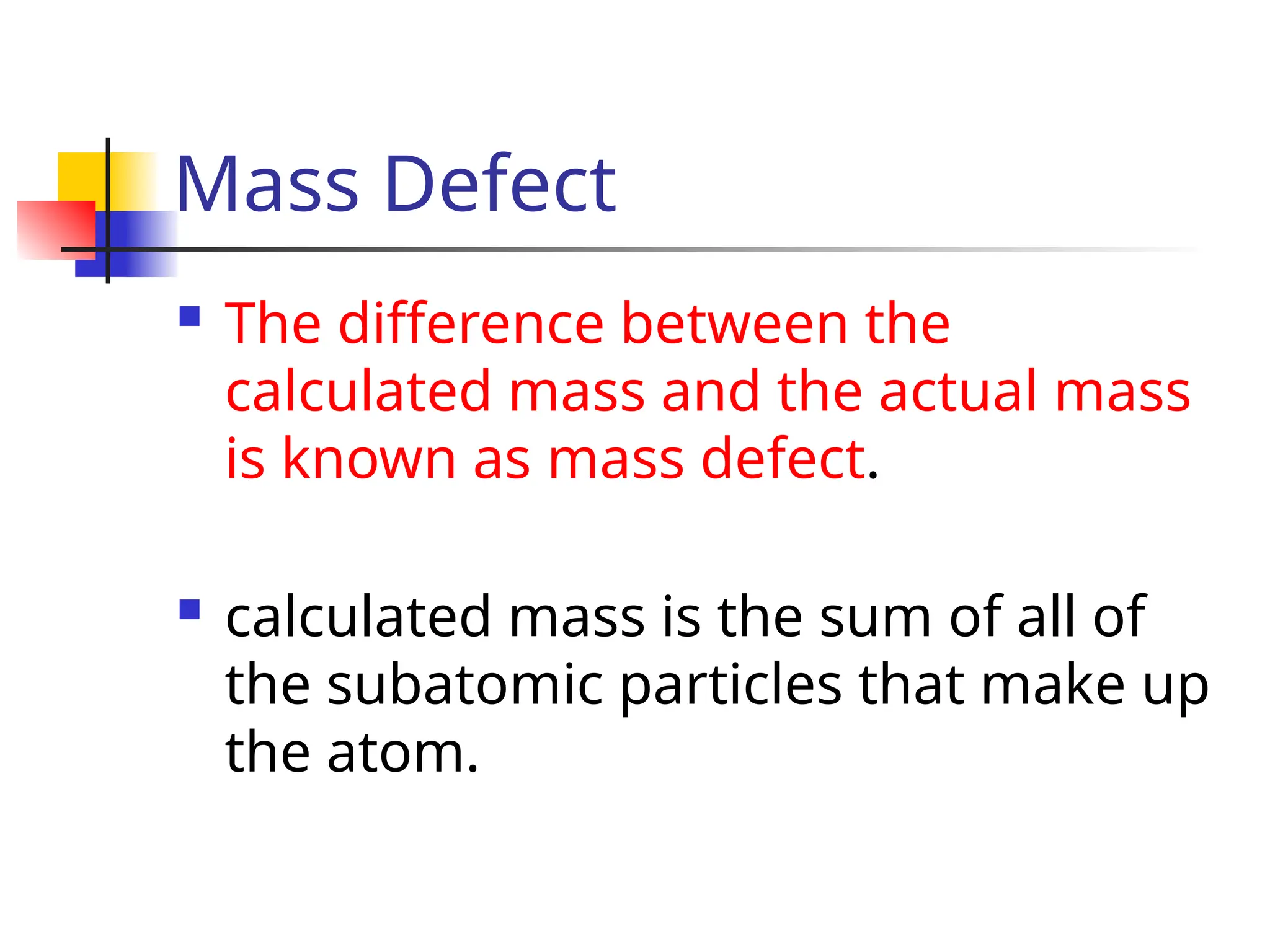 Mass Defect

The difference between the calculated mass and the actual mass is known as mass defect.

calculated mass is the sum of all of the subatomic particles that make up the atom.